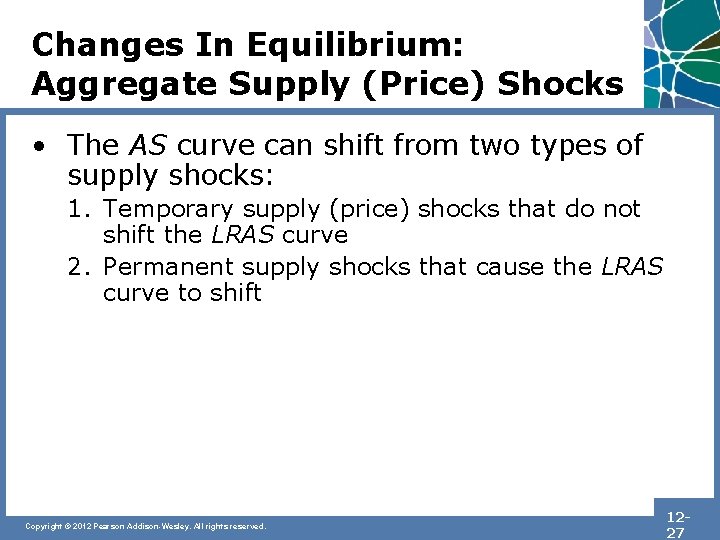 Changes In Equilibrium: Aggregate Supply (Price) Shocks

• The AS curve can shift from two types of supply shocks:

1. Temporary supply (price) shocks that do not shift the LRAS curve

2. Permanent supply shocks that cause the LRAS curve to shift

Copyright © 2012 Pearson Addison-Wesley. All rights reserved.

12-27